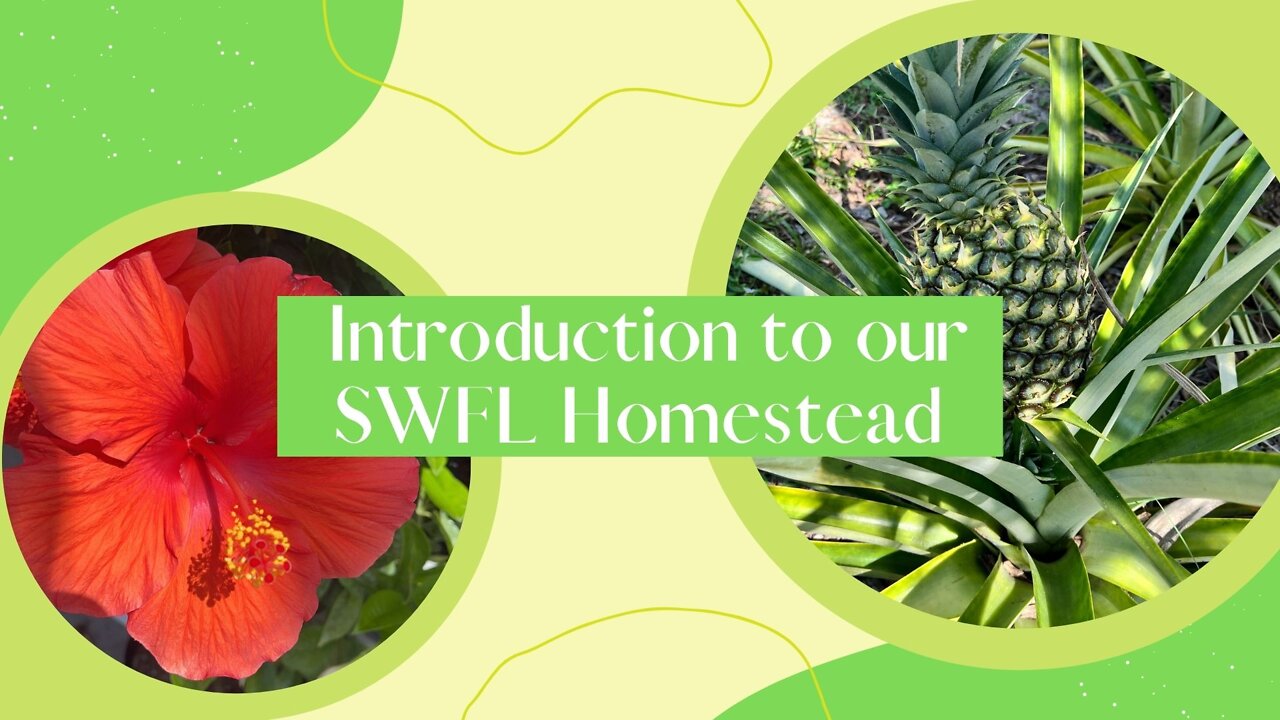 Introduction to our SWFL Homestead